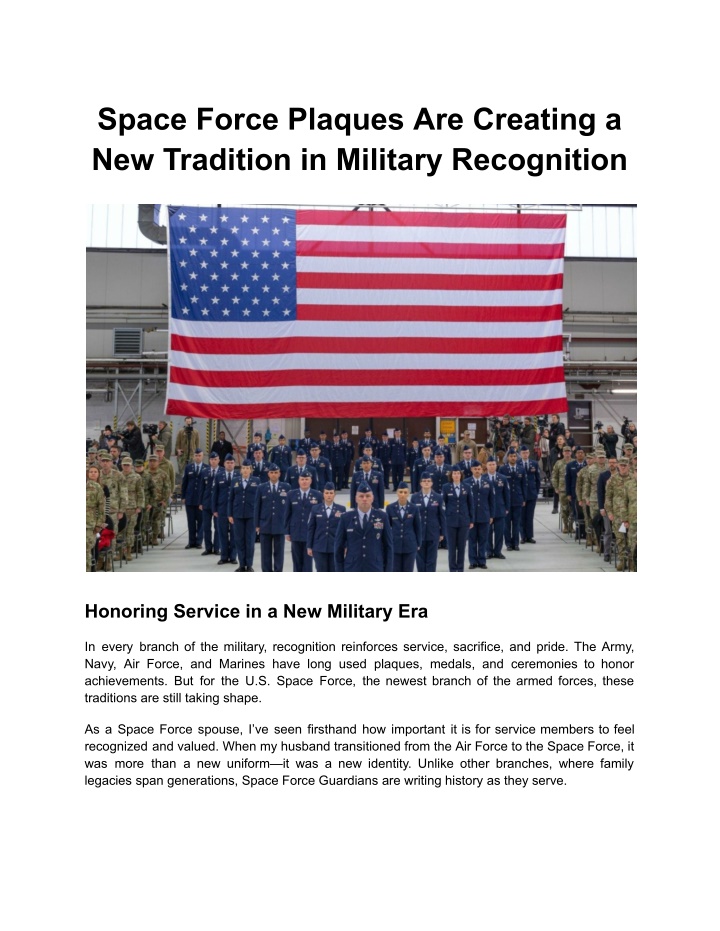 Space Force Plaques Are Creating a New Tradition in Military Recognition

Honoring Service in a New Military Era

In every branch of the military, recognition reinforces service, sacrifice, and pride. The Army, Navy, Air Force, and Marines have long used plaques, medals, and ceremonies to honor achievements. But for the U.S. Space Force, the newest branch of the armed forces, these traditions are still taking shape.

As a Space Force spouse, I've seen firsthand how important it is for service members to feel recognized and valued. When my husband transitioned from the Air Force to the Space Force, it was more than a new uniform—it was a new identity. Unlike other branches, where family legacies span generations, Space Force Guardians are writing history as they serve.